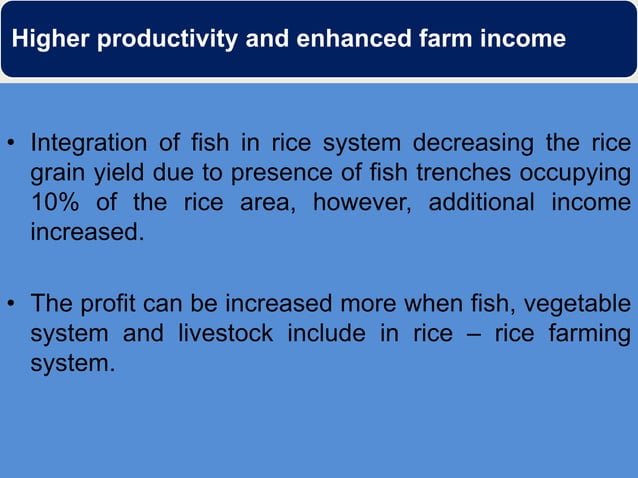 Higher productivity and enhanced farm income

• Integration of fish in rice system decreasing the rice grain yield due to presence of fish trenches occupying 10% of the rice area, however, additional income increased.

• The profit can be increased more when fish, vegetable system and livestock include in rice – rice farming system.